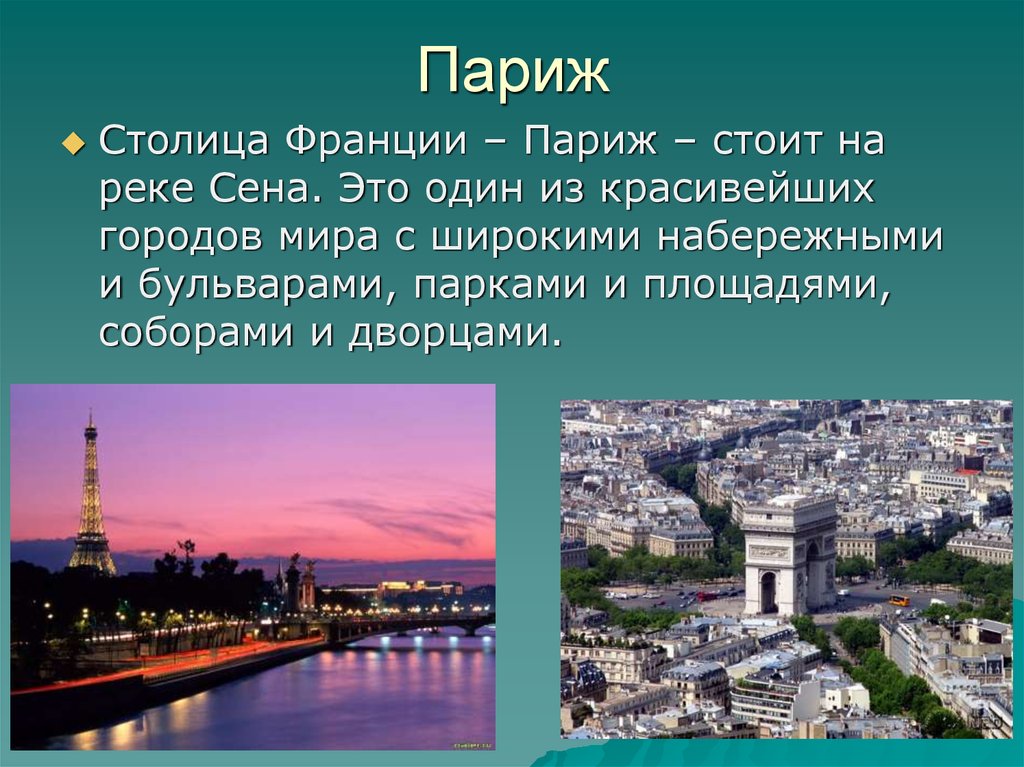 Париж

Столица Франции – Париж – стоит на реке Сена. Это один из красивейших городов мира с широкими набережными и бульварами, парками и площадями, соборами и дворцами.